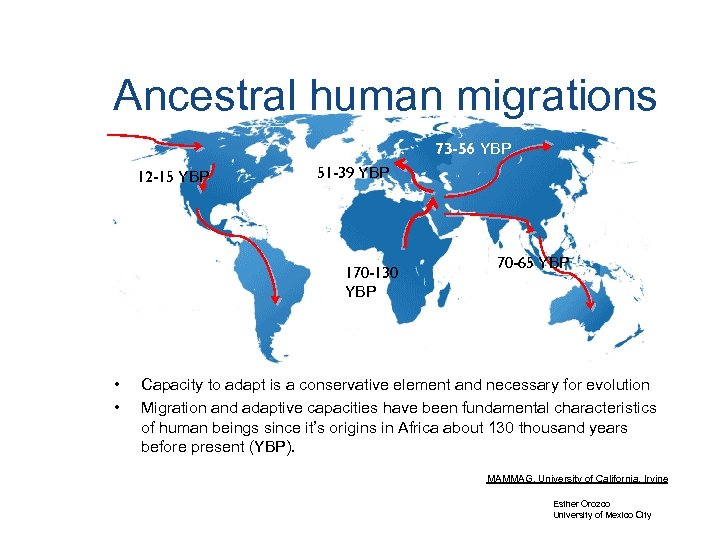 Ancestral human migrations

12-15 YBP

51-39 YBP

73-56 YBP

170-130 YBP

70-65 YBP

• Capacity to adapt is a conservative element and necessary for evolution
• Migration and adaptive capacities have been fundamental characteristics of human beings since it's origins in Africa about 130 thousand years before present (YBP).

MAMMAG, University of California, Irvine

Esther Orozco
University of Mexico City